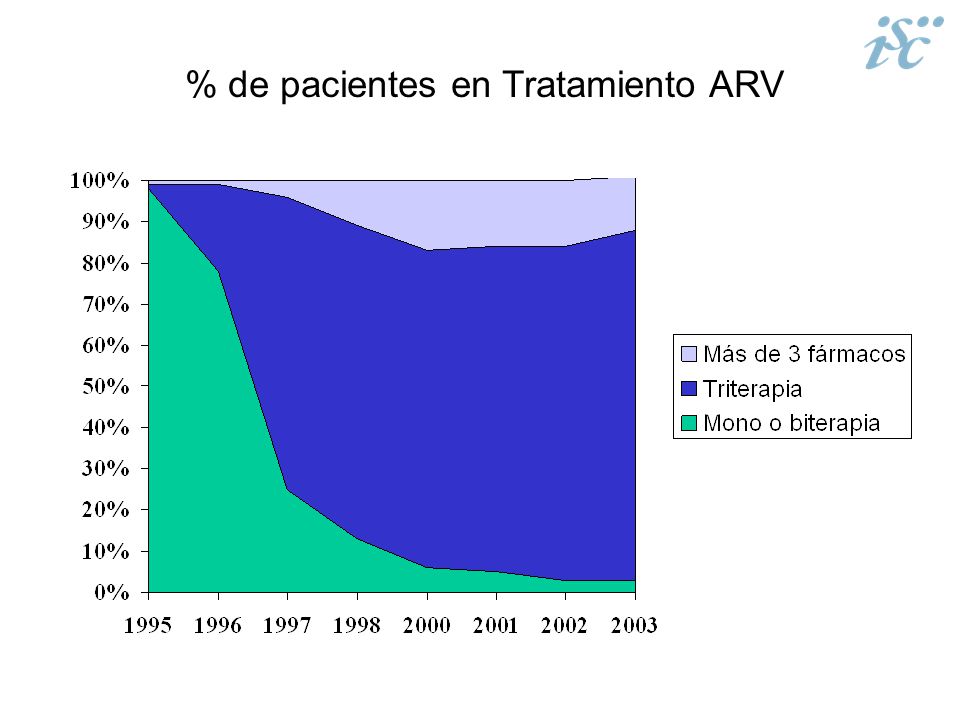 isc

% de pacientes en Tratamiento ARV

100%
90%
80%
70%
60%
50%
40%
30%
20%
10%
0%

1995 1996 1997 1998 2000 2001 2002 2003

Más de 3 fármacos
Triterapia
Mono o biterapia